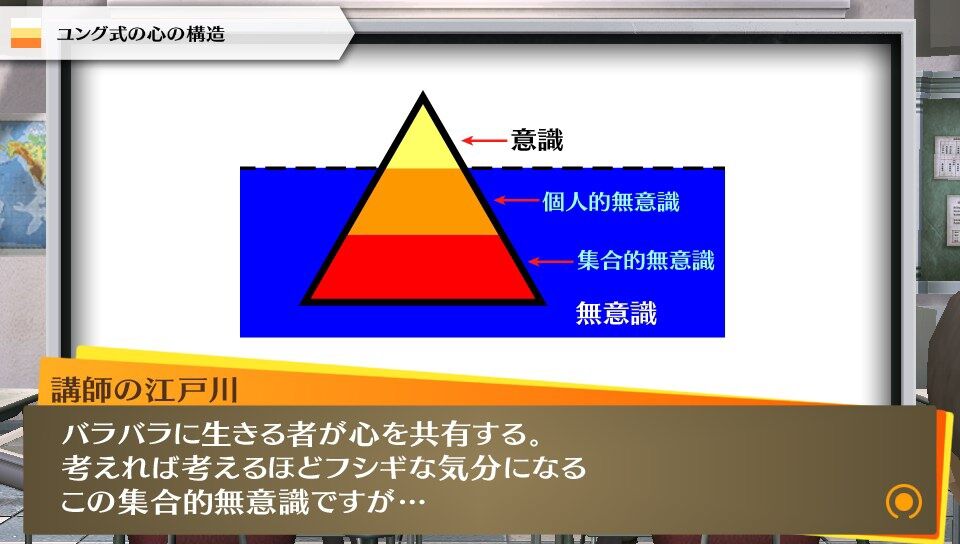 ユング式の心の構造

意識

個人的無意識

集合的無意識

無意識

講師の江戸川

バラバラに生きる者が心を共有する。
考えれば考えるほどフシギな気分になる
この集合的無意識ですが…